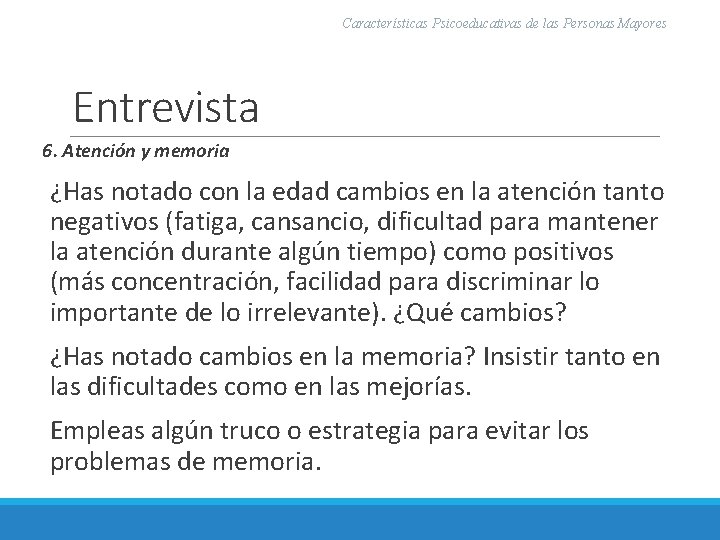 Características Psicoeducativas de las Personas Mayores

Entrevista

6. Atención y memoria

¿Has notado con la edad cambios en la atención tanto negativos (fatiga, cansancio, dificultad para mantener la atención durante algún tiempo) como positivos (más concentración, facilidad para discriminar lo importante de lo irrelevante). ¿Qué cambios?

¿Has notado cambios en la memoria? Insistir tanto en las dificultades como en las mejorías.

Empleas algún truco o estrategia para evitar los problemas de memoria.